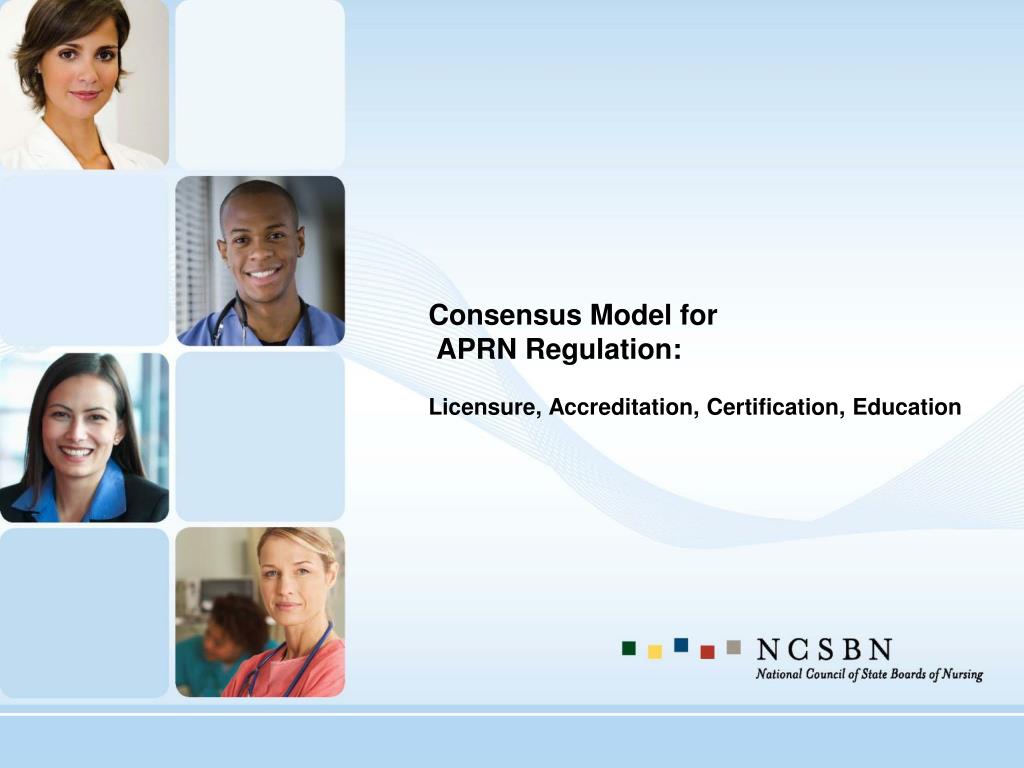 Consensus Model for APRN Regulation:

Licensure, Accreditation, Certification, Education

NCSBN
National Council of State Boards of Nursing